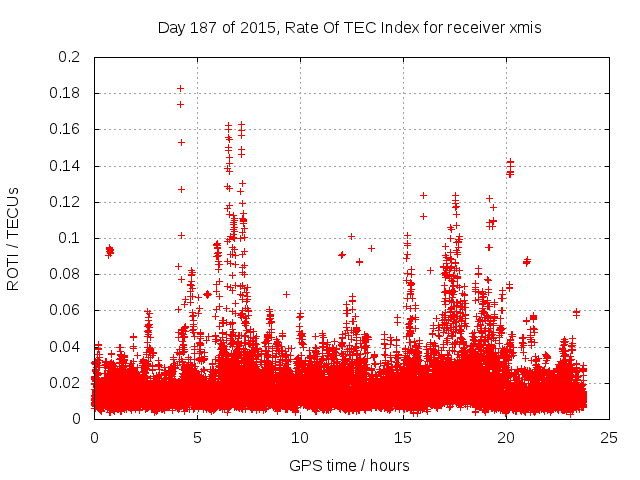 Day 187 of 2015, Rate Of TEC Index for receiver xmis

ROTI / TECUs

0.2
0.18
0.16
0.14
0.12
0.1
0.08
0.06
0.04
0.02
0

0
5
10
15
20
25

GPS time / hours